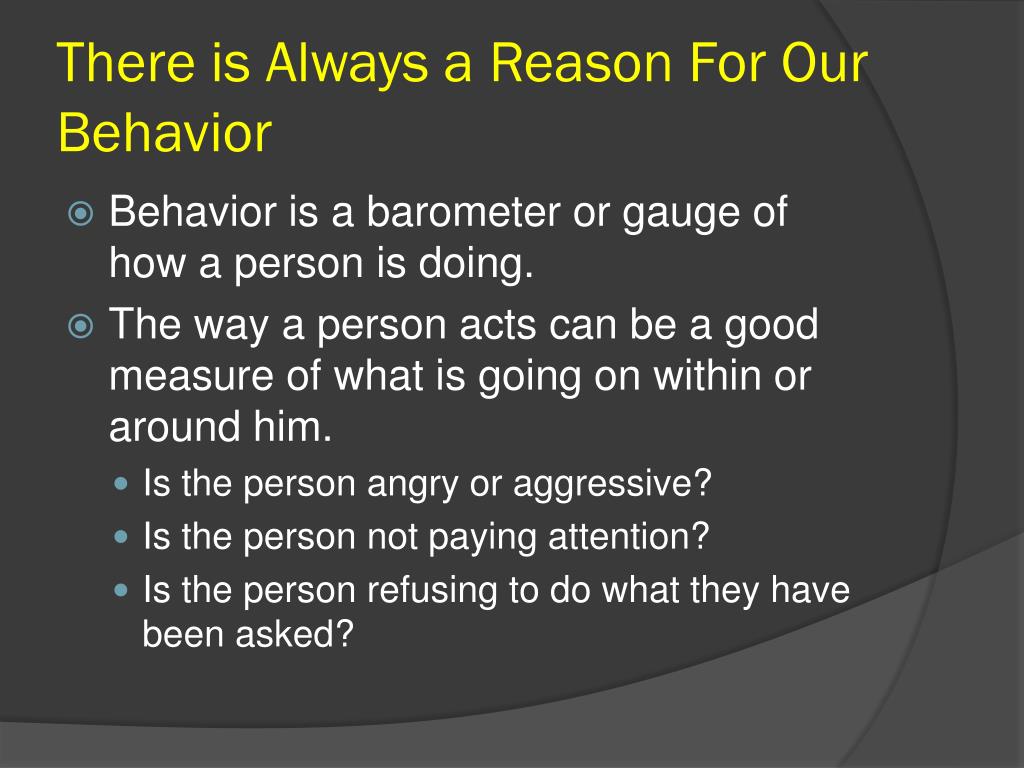 There is Always a Reason For Our Behavior

Behavior is a barometer or gauge of how a person is doing.

The way a person acts can be a good measure of what is going on within or around him.

Is the person angry or aggressive?

Is the person not paying attention?

Is the person refusing to do what they have been asked?